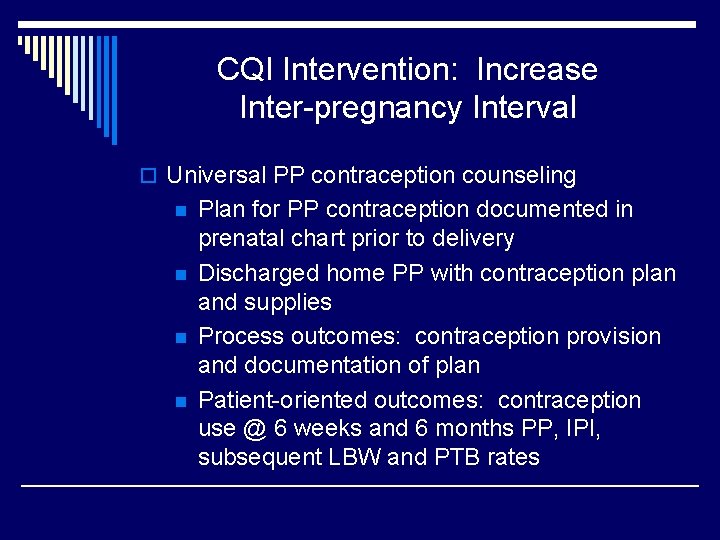 CQI Intervention: Increase Inter-pregnancy Interval

Universal PP contraception counseling

Plan for PP contraception documented in prenatal chart prior to delivery

Discharged home PP with contraception plan and supplies

Process outcomes: contraception provision and documentation of plan

Patient-oriented outcomes: contraception use @ 6 weeks and 6 months PP, IPI, subsequent LBW and PTB rates